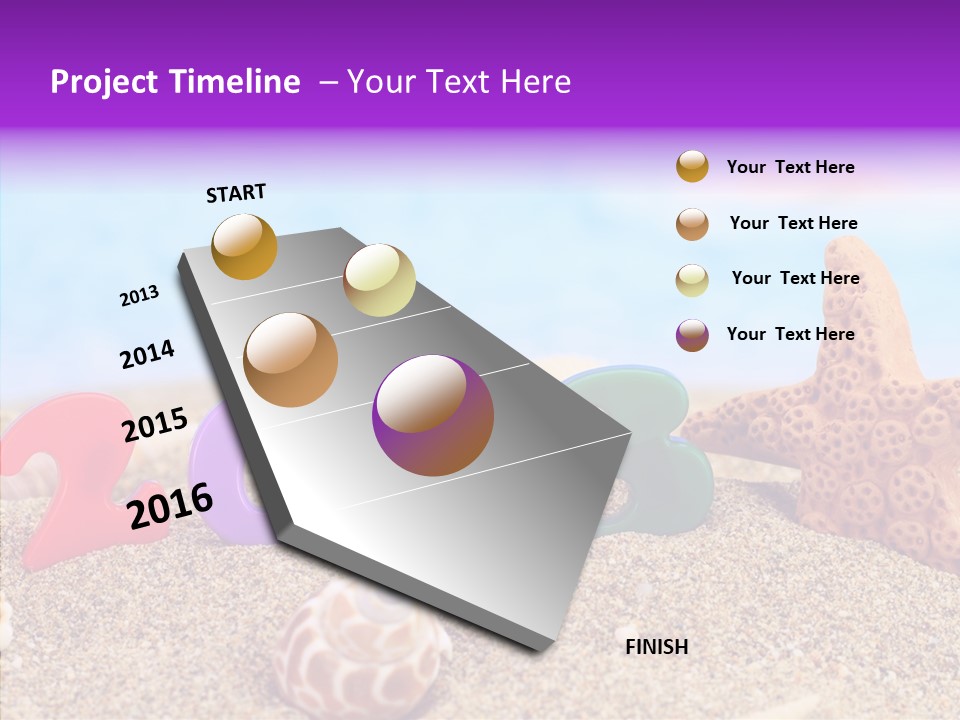 Project Timeline – Your Text Here

START

2013

2014

2015

2016

FINISH

Your Text Here

Your Text Here

Your Text Here

Your Text Here